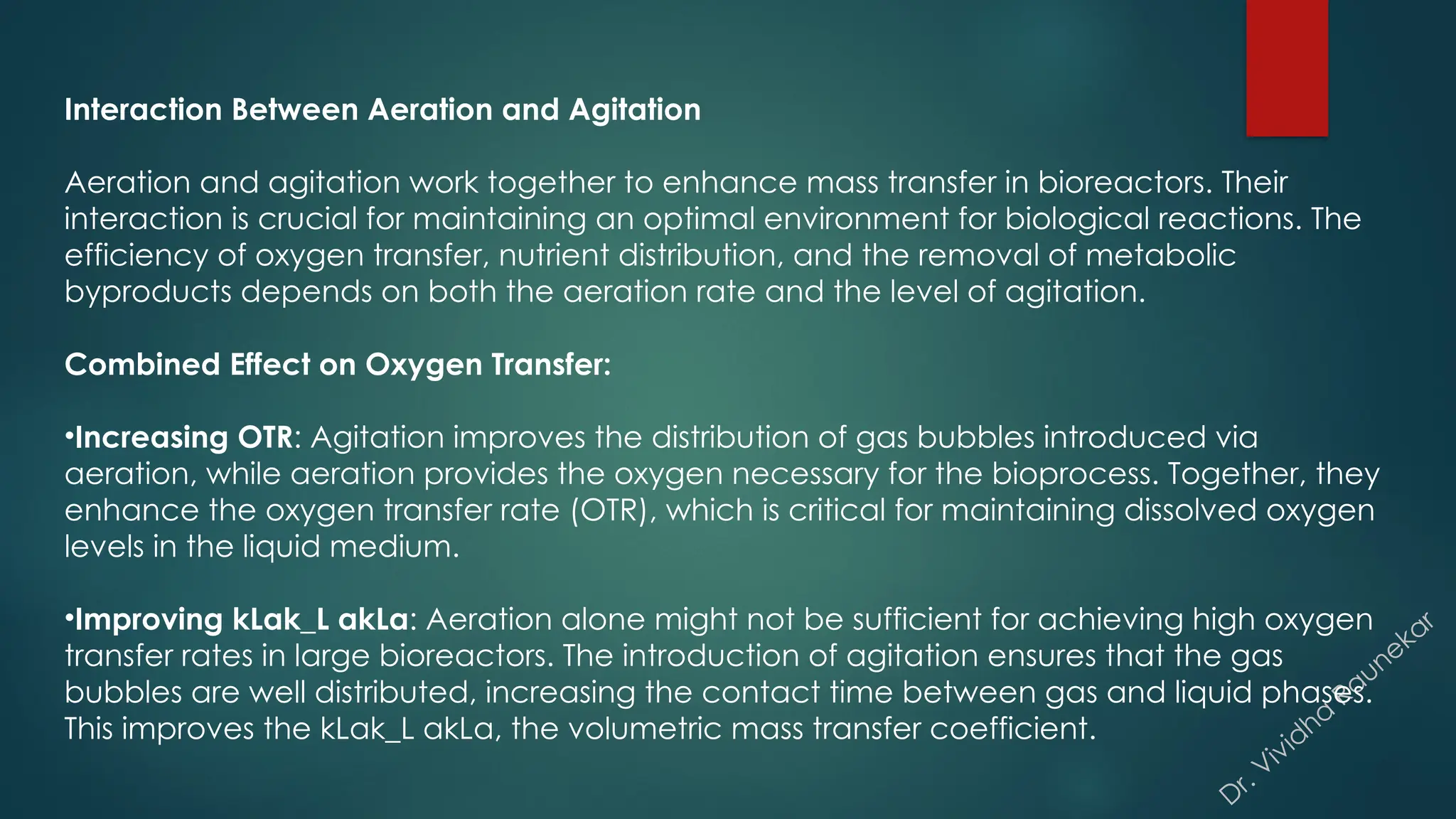 Interaction Between Aeration and Agitation

Aeration and agitation work together to enhance mass transfer in bioreactors. Their interaction is crucial for maintaining an optimal environment for biological reactions. The efficiency of oxygen transfer, nutrient distribution, and the removal of metabolic byproducts depends on both the aeration rate and the level of agitation.

Combined Effect on Oxygen Transfer:

•Increasing OTR: Agitation improves the distribution of gas bubbles introduced via aeration, while aeration provides the oxygen necessary for the bioprocess. Together, they enhance the oxygen transfer rate (OTR), which is critical for maintaining dissolved oxygen levels in the liquid medium.

•Improving kLak_L akLa: Aeration alone might not be sufficient for achieving high oxygen transfer rates in large bioreactors. The introduction of agitation ensures that the gas bubbles are well distributed, increasing the contact time between gas and liquid phases. This improves the kLak_L akLa, the volumetric mass transfer coefficient.

Dr. Vividha Raunekar